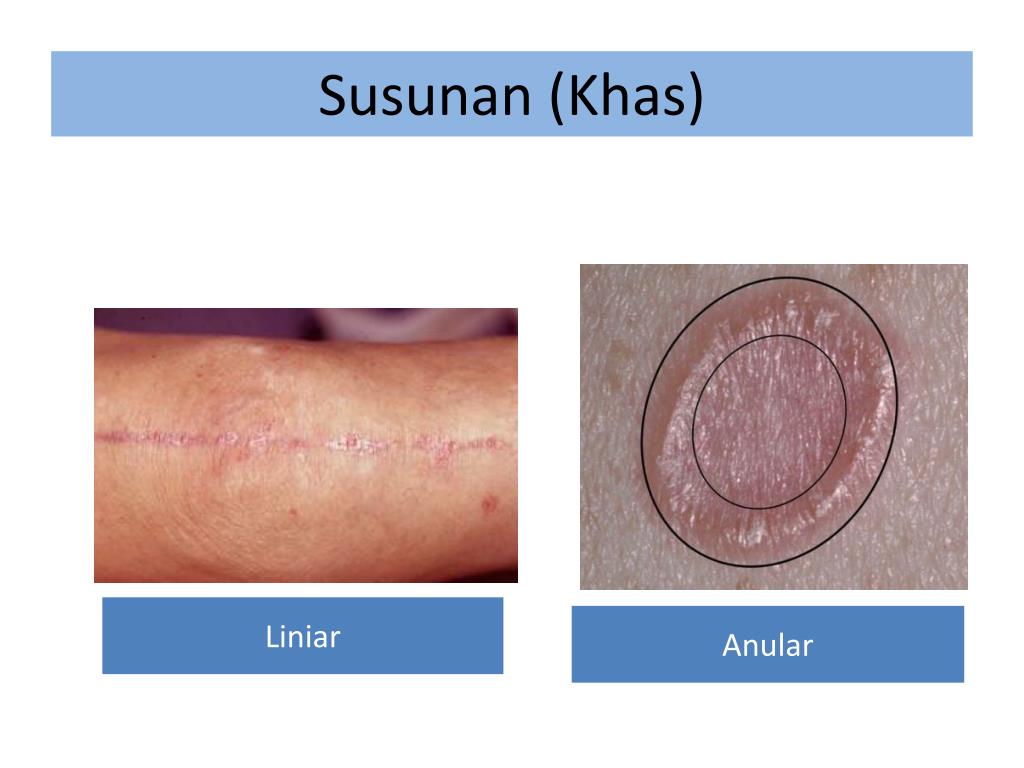 Susunan (Khas)

Liniar

Anular